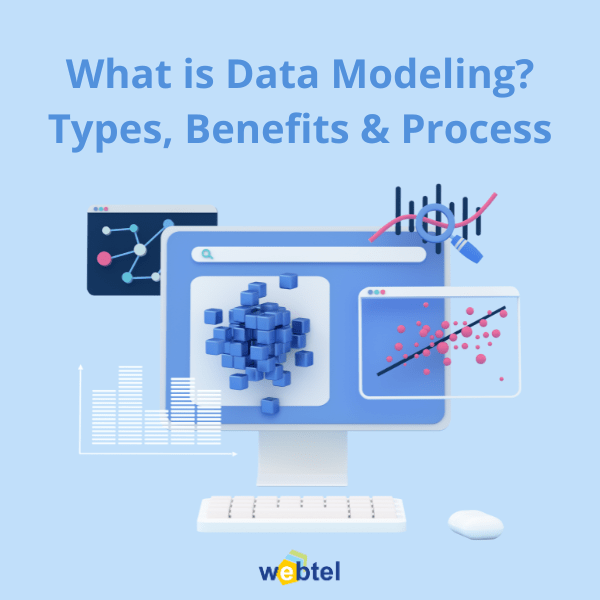 What is Data Modeling?
Types, Benefits & Process

webtel